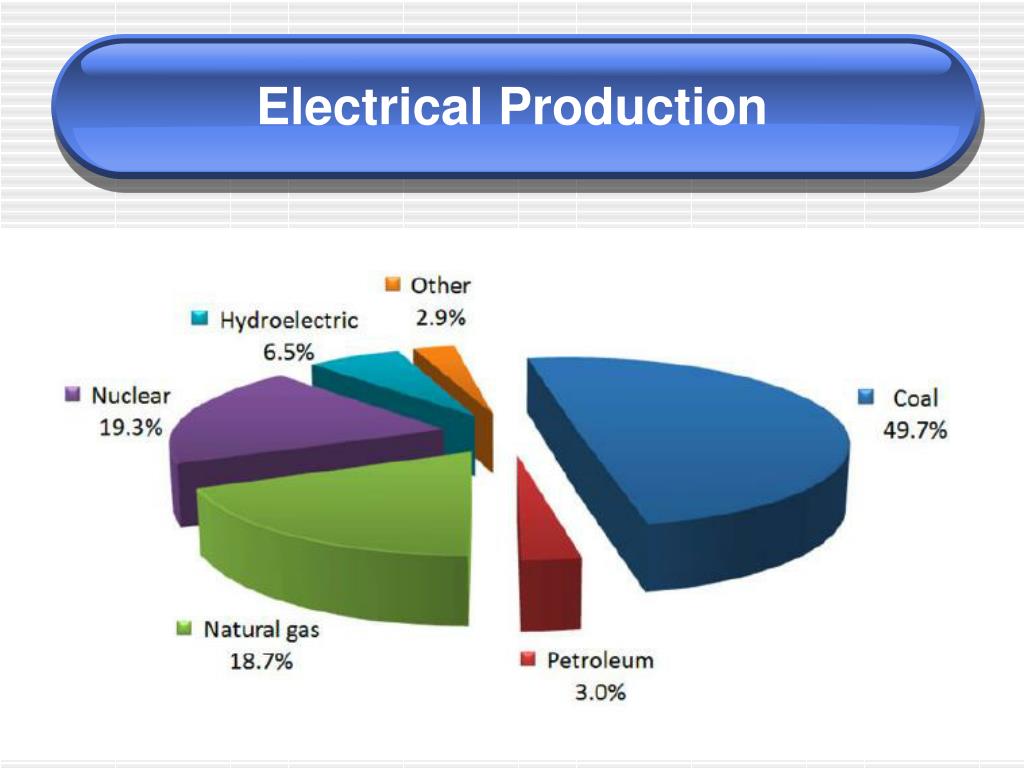 Electrical Production

Other
2.9%

Hydroelectric
6.5%

Nuclear
19.3%

Coal
49.7%

Natural gas
18.7%

Petroleum
3.0%